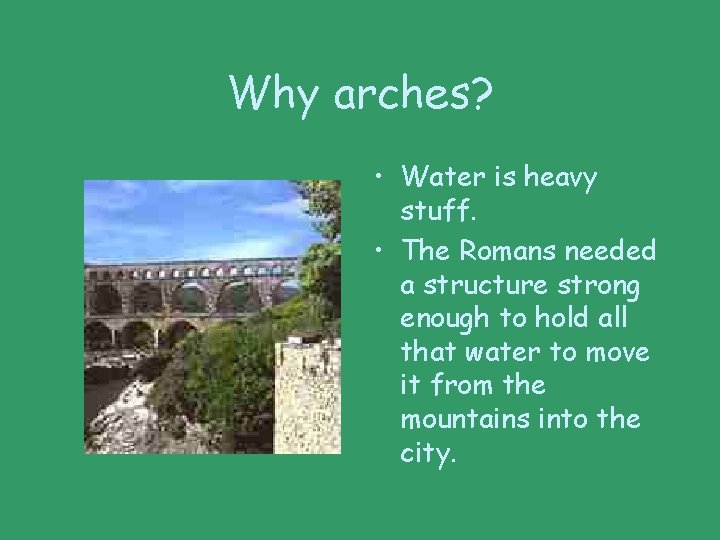 Why arches?

• Water is heavy stuff.

• The Romans needed a structure strong enough to hold all that water to move it from the mountains into the city.